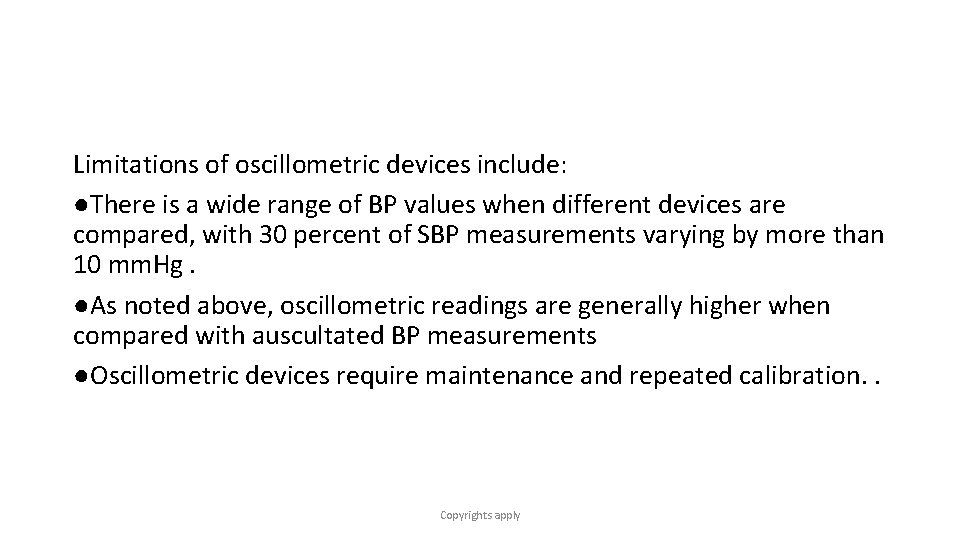 Limitations of oscillometric devices include:

●There is a wide range of BP values when different devices are compared, with 30 percent of SBP measurements varying by more than 10 mmHg .

●As noted above, oscillometric readings are generally higher when compared with auscultated BP measurements

●Oscillometric devices require maintenance and repeated calibration. .

Copyrights apply